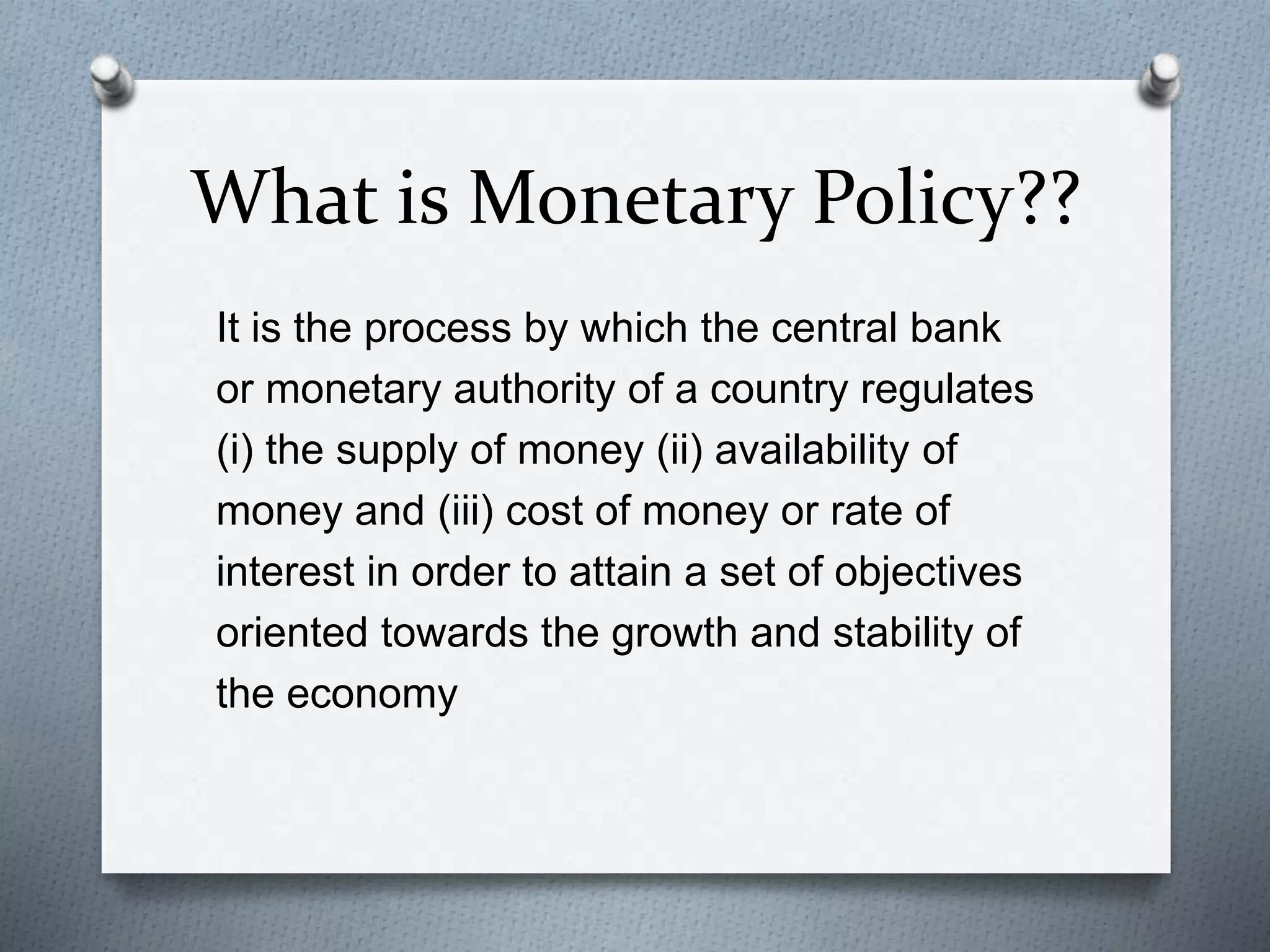 What is Monetary Policy??

It is the process by which the central bank or monetary authority of a country regulates (i) the supply of money (ii) availability of money and (iii) cost of money or rate of interest in order to attain a set of objectives oriented towards the growth and stability of the economy